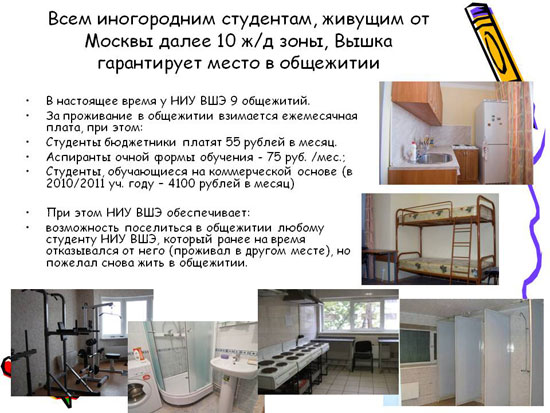 Всем иногородним студентам, живущим от Москвы далее 10 ж/д зоны, Вышка гарантирует место в общежитии

• В настоящее время у НИУ ВШЭ 9 общежитий.
• За проживание в общежитии взимается ежемесячная плата, при этом:
• Студенты бюджетники платят 55 рублей в месяц.
• Аспиранты очной формы обучения - 75 руб. /мес.;
• Студенты, обучающиеся на коммерческой основе (в 2010/2011 уч. году – 4100 рублей в месяц)

• При этом НИУ ВШЭ обеспечивает:
• возможность поселиться в общежитии любому студенту НИУ ВШЭ, который ранее на время отказывался от него (проживал в другом месте), но пожелал снова жить в общежитии.